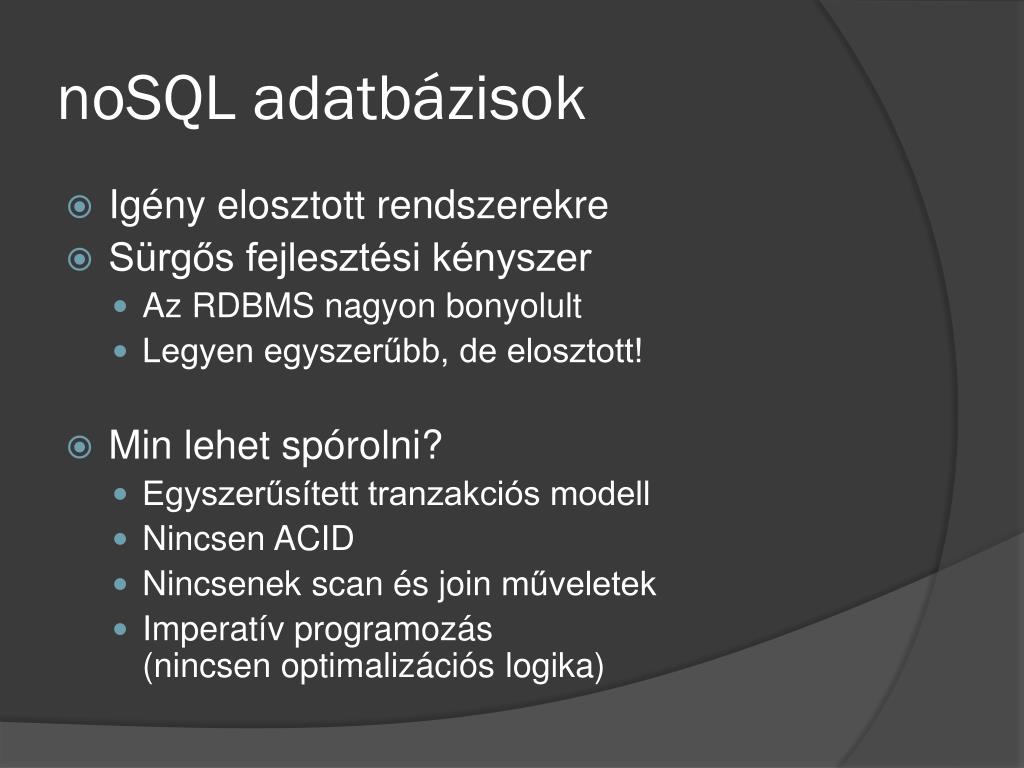 noSQL adatbázisok

Igény elosztott rendszerekre
Sürgős fejlesztési kényszer
Az RDBMS nagyon bonyolult
Legyen egyszerűbb, de elosztott!

Min lehet spórolni?
Egyszerűsített tranzakciós modell
Nincsen ACID
Nincsenek scan és join műveletek
Imperatív programozás (nincsen optimalizációs logika)